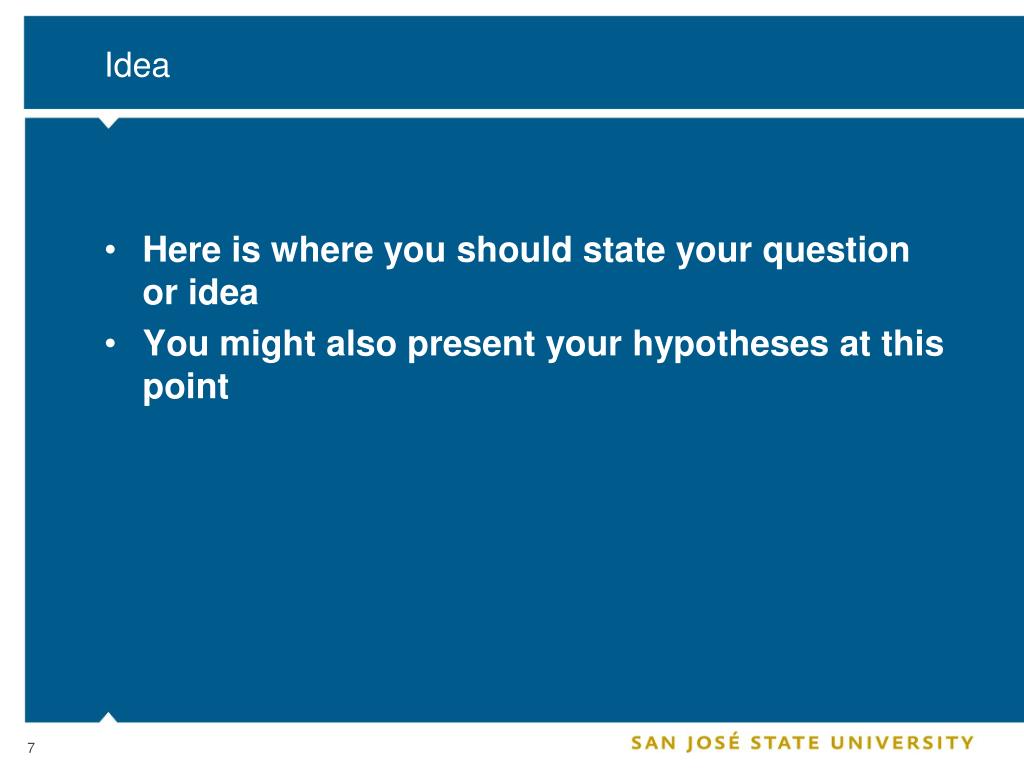 Idea

• Here is where you should state your question or idea
• You might also present your hypotheses at this point

7

SAN JOSÉ STATE UNIVERSITY